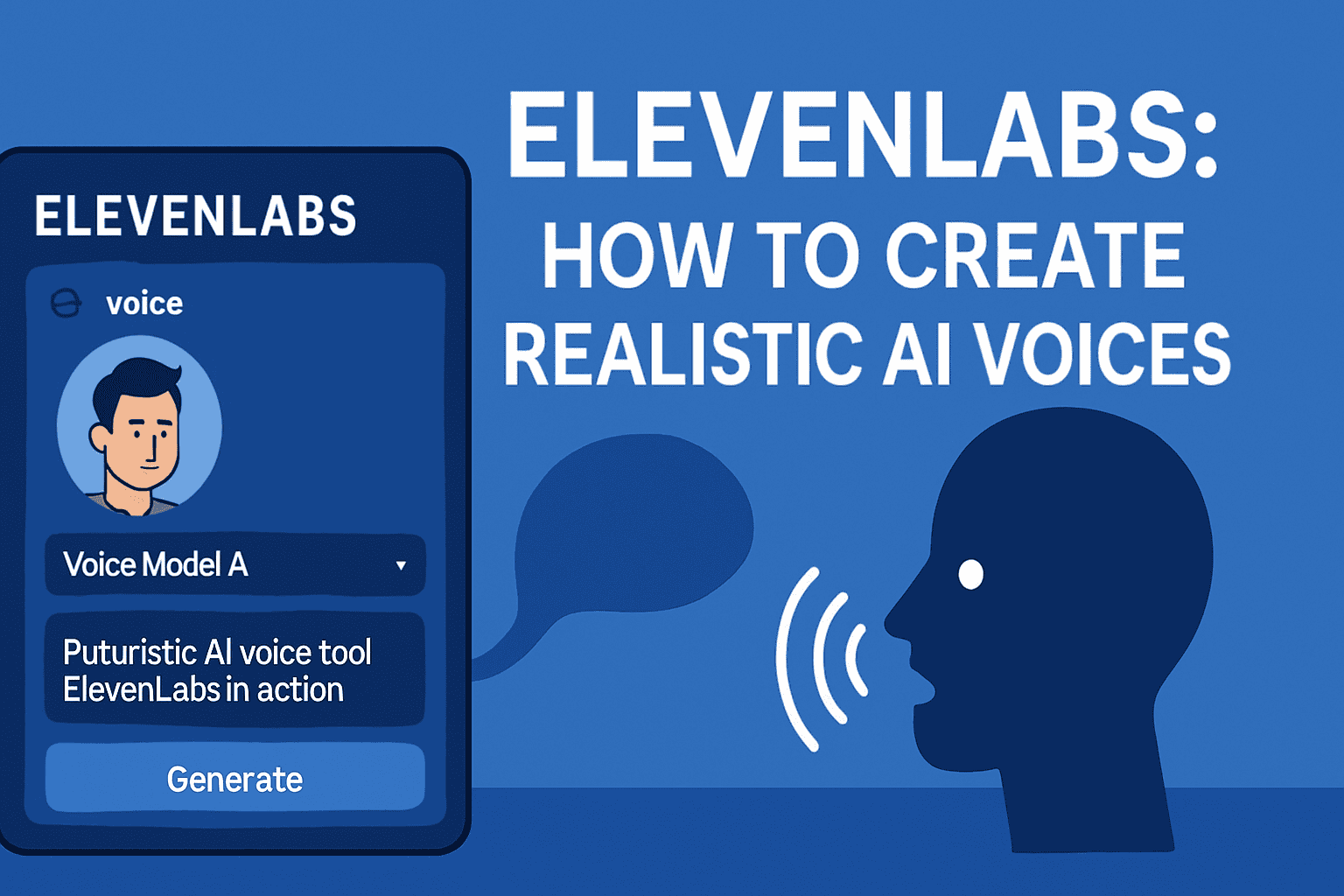 ELEVENLABS

voice

Voice Model A

Puturistic AI voice tool ElevenLabs in action

Generate

ELEVENLABS: HOW TO CREATE REALISTIC AI VOICES